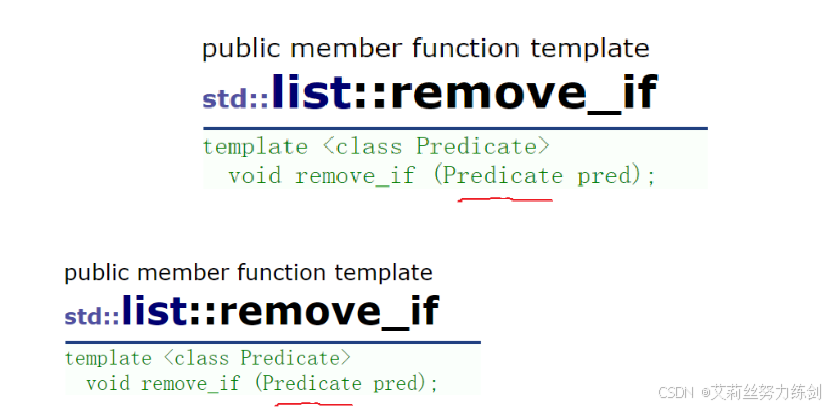 public member function template
std::list::remove_if

template <class Predicate>
  void remove_if (Predicate pred);

public member function template
std::list::remove_if

template <class Predicate>
  void remove_if (Predicate pred);

CSDN @艾莉丝努力练剑